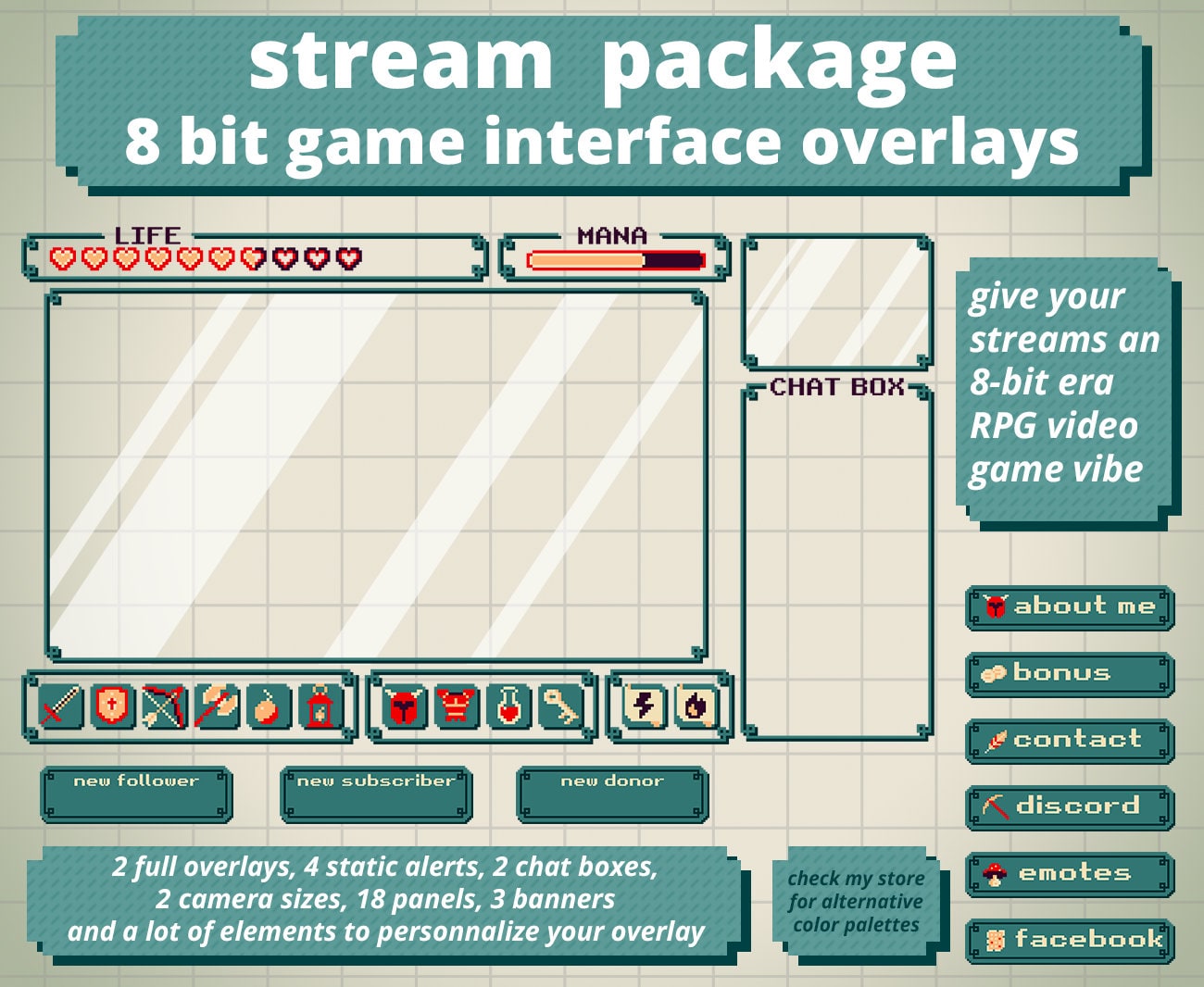 stream package
8 bit game interface overlays

LIFE

MANA

CHAT BOX

give your streams an 8-bit era RPG video game vibe

about me

bonus

contact

discord

emotes

facebook

new follower

new subscriber

new donor

2 full overlays, 4 static alerts, 2 chat boxes, 2 camera sizes, 18 panels, 3 banners and a lot of elements to personnalize your overlay

check my store for alternative color palettes